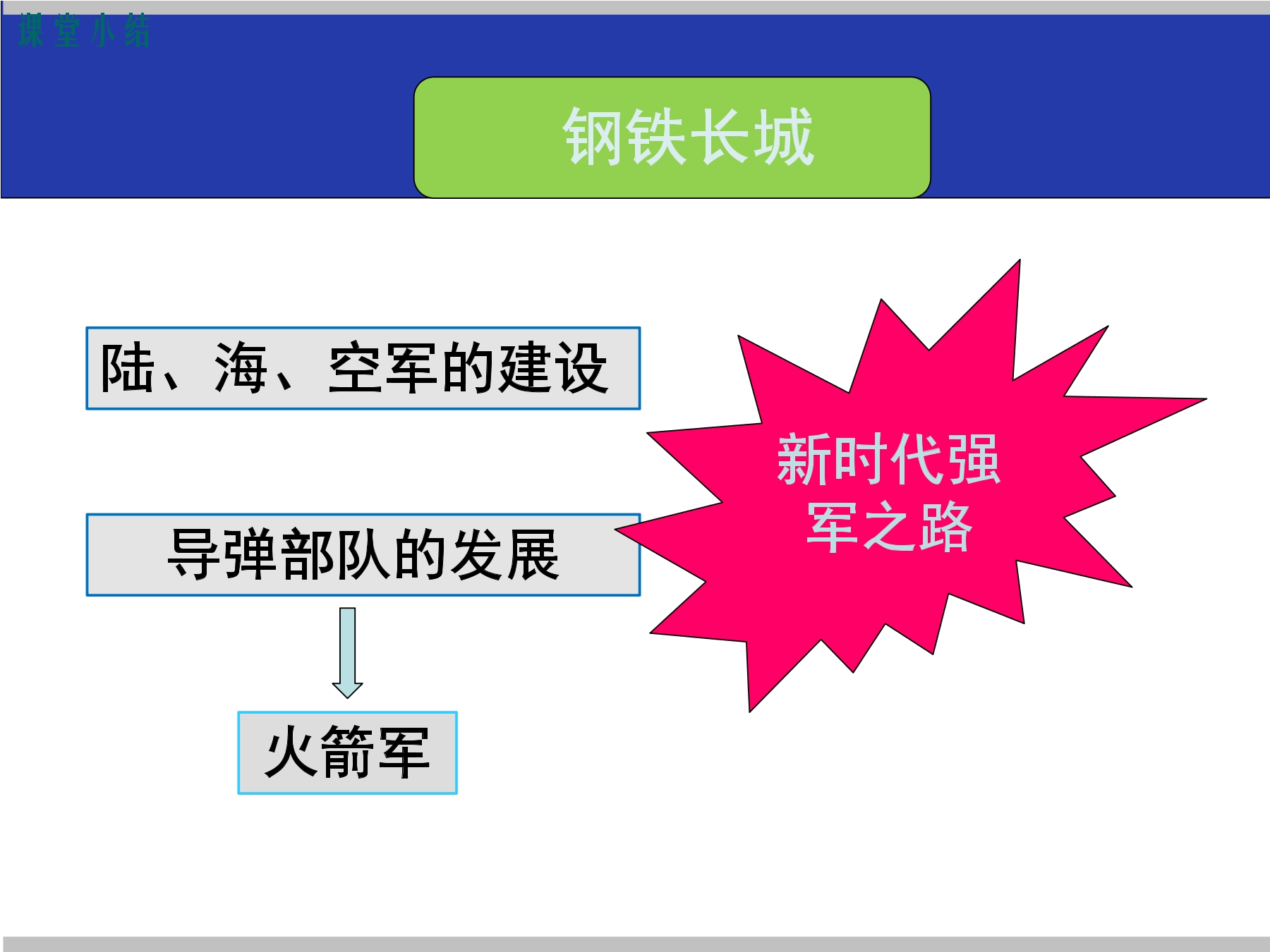 课堂小结

钢铁长城

陆、海、空军的建设

导弹部队的发展

火箭军

新时代强军之路